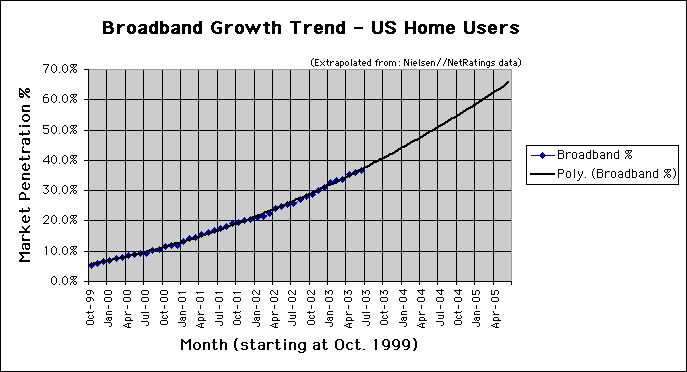 Broadband Growth Trend - US Home Users

(Extrapolated from: Nielsen//NetRatings data)

Market Penetration %

70.0%
60.0%
50.0%
40.0%
30.0%
20.0%
10.0%
0.0%

Oct-99
Jan-00
Apr-00
Jul-00
Oct-00
Jan-01
Apr-01
Jul-01
Oct-01
Jan-02
Apr-02
Jul-02
Oct-02
Jan-03
Apr-03
Jul-03
Oct-03
Jan-04
Apr-04
Jul-04
Oct-04
Jan-05
Apr-05

Month (starting at Oct. 1999)

Broadband %
Poly. (Broadband %)